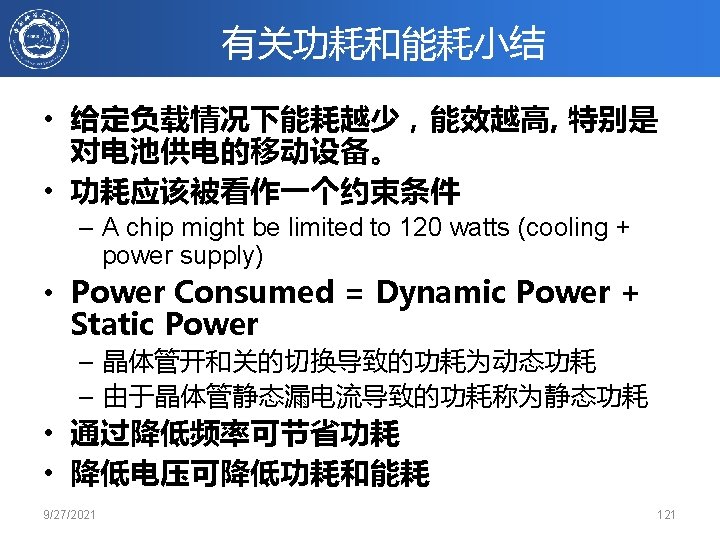 有关功耗和能耗小结

• 给定负载情况下能耗越少，能效越高, 特别是对电池供电的移动设备。
• 功耗应该被看作一个约束条件
  – A chip might be limited to 120 watts (cooling + power supply)
• Power Consumed = Dynamic Power + Static Power
  – 晶体管开和关的切换导致的功耗为动态功耗
  – 由于晶体管静态漏电流导致的功耗称为静态功耗
• 通过降低频率可节省功耗
• 降低电压可降低功耗和能耗

9/27/2021

121